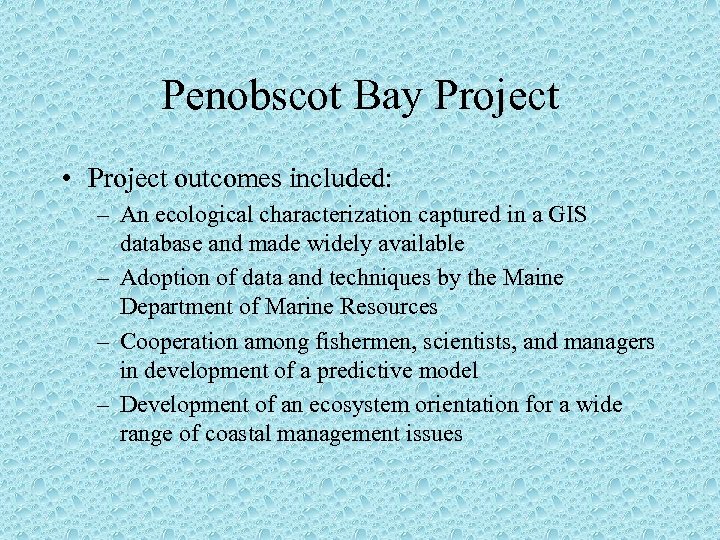 Penobscot Bay Project

• Project outcomes included:
– An ecological characterization captured in a GIS database and made widely available
– Adoption of data and techniques by the Maine Department of Marine Resources
– Cooperation among fishermen, scientists, and managers in development of a predictive model
– Development of an ecosystem orientation for a wide range of coastal management issues